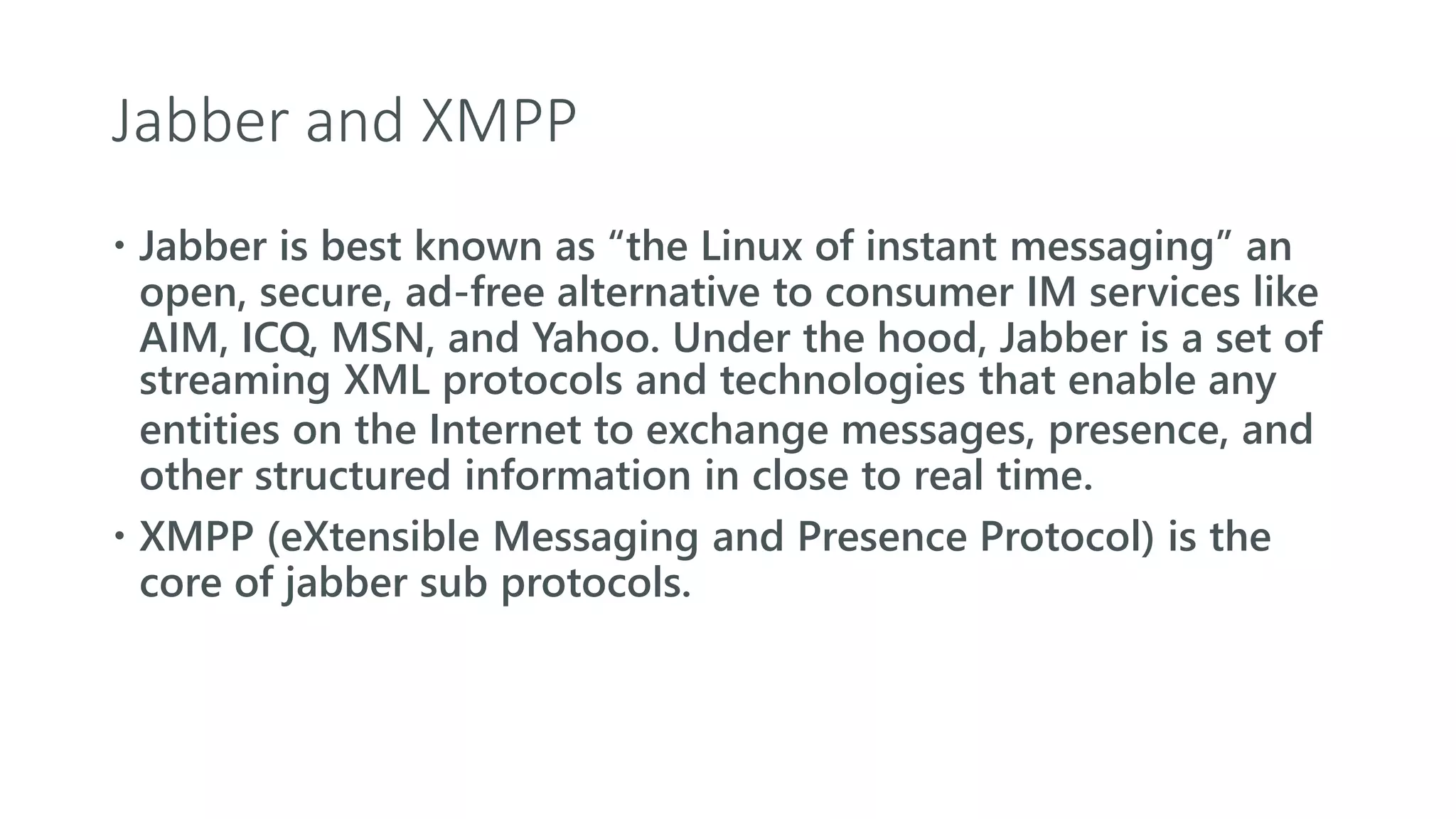 Jabber and XMPP

• Jabber is best known as “the Linux of instant messaging” an open, secure, ad-free alternative to consumer IM services like AIM, ICQ, MSN, and Yahoo. Under the hood, Jabber is a set of streaming XML protocols and technologies that enable any entities on the Internet to exchange messages, presence, and other structured information in close to real time.

• XMPP (eXtensible Messaging and Presence Protocol) is the core of jabber sub protocols.